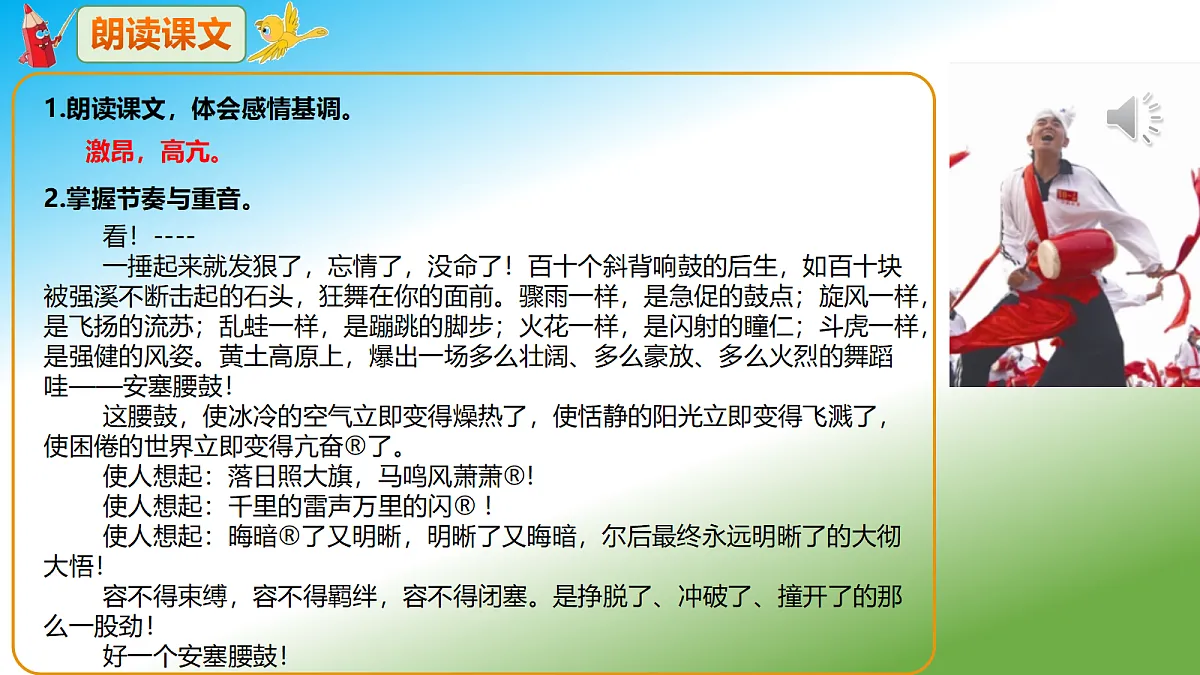 朗读课文

1.朗读课文，体会感情基调。

激昂，高亢。

2.掌握节奏与重音。

看！----

一捶起来就发狠了，忘情了，没命了！百十个斜背响鼓的后生，如百十块被强溪不断击起的石头，狂舞在你的面前。骤雨一样，是急促的鼓点；旋风一样，是飞扬的流苏；乱蛙一样，是蹦跳的脚步；火花一样，是闪射的瞳仁；斗虎一样，是强健的风姿。黄土高原上，爆出一场多么壮阔、多么豪放、多么火烈的舞蹈哇——安塞腰鼓！

这腰鼓，使冰冷的空气立即变得燥热了，使恬静的阳光立即变得飞溅了，使困倦的世界立即变得亢奋®了。

使人想起：落日照大旗，马鸣风萧萧®！

使人想起：千里的雷声万里的闪®！

使人想起：晦暗®了又明晰，明晰了又晦暗，尔后最终永远明晰了的大彻大悟！

容不得束缚，容不得羁绊，容不得闭塞。是挣脱了、冲破了、撞开了的那么一股劲！

好一个安塞腰鼓！